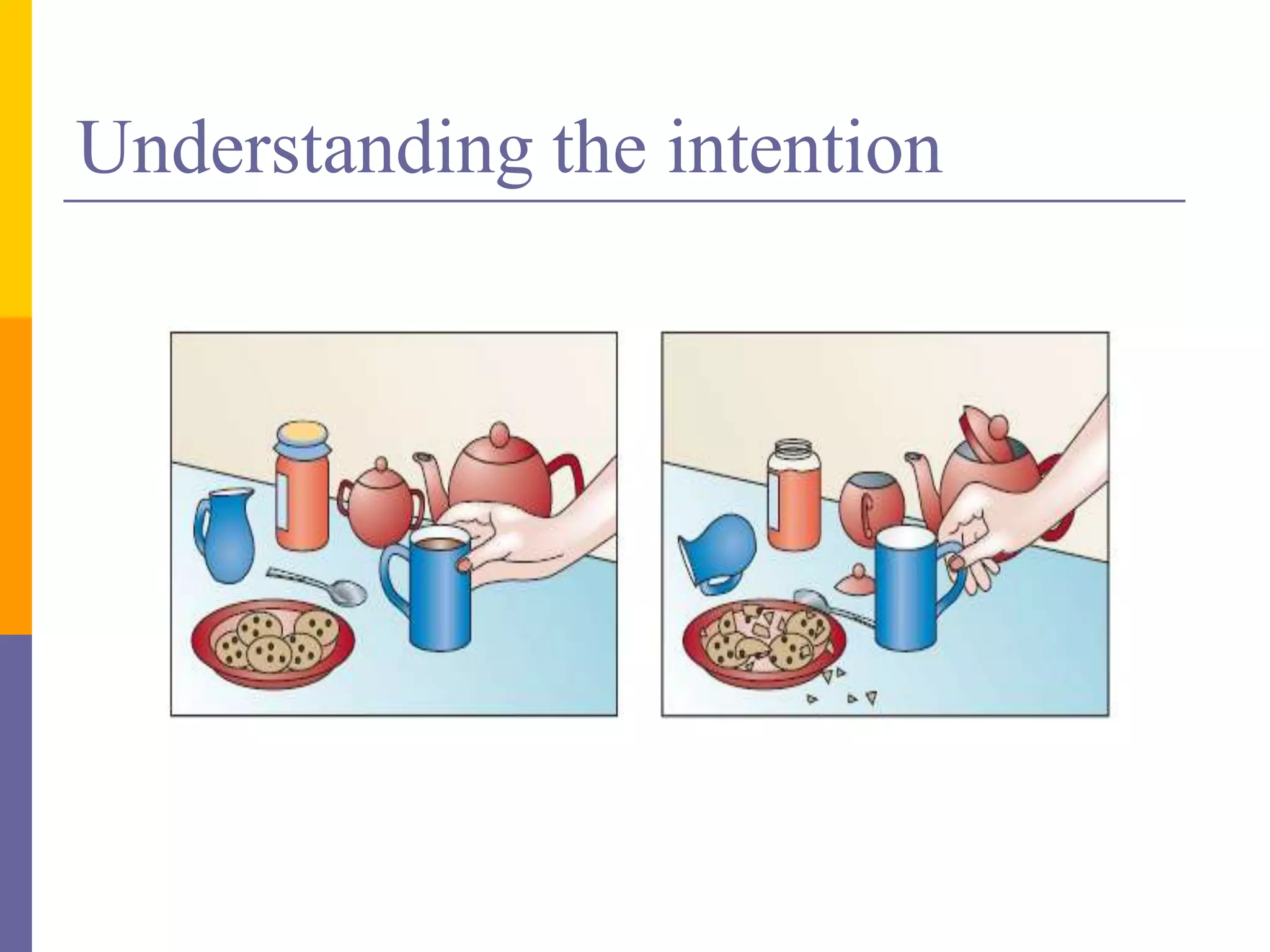 Understanding the intention